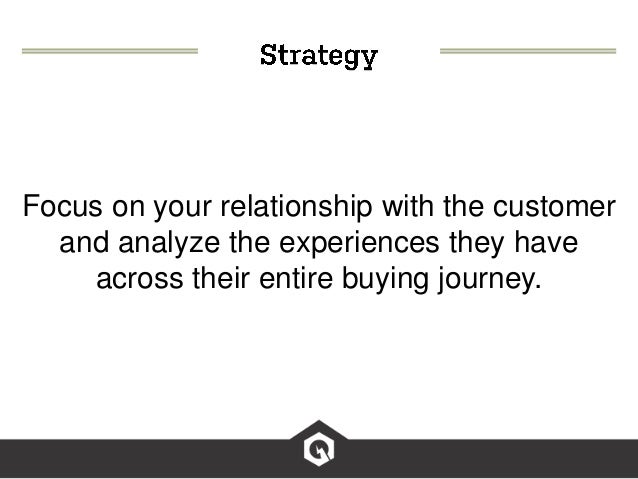 Strategy

Focus on your relationship with the customer and analyze the experiences they have across their entire buying journey.